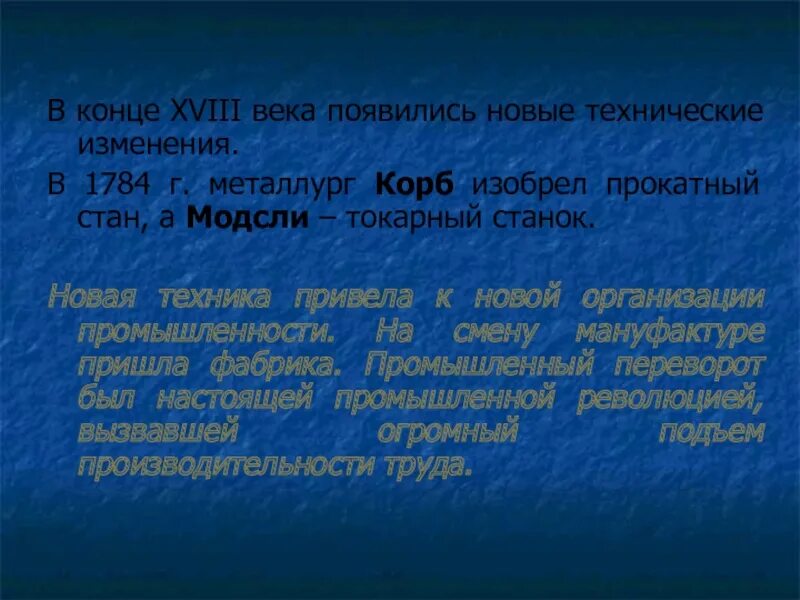 В конце XVIII века появились новые технические изменения.

В 1784 г. металлург Корб изобрел прокатный стан, а Модсли – токарный станок.

Новая техника привела к новой организации промышленности. На смену мануфактуре пришла фабрика. Промышленный переворот был настоящей промышленной революцией, вызвавшей огромный подъем производительности труда.